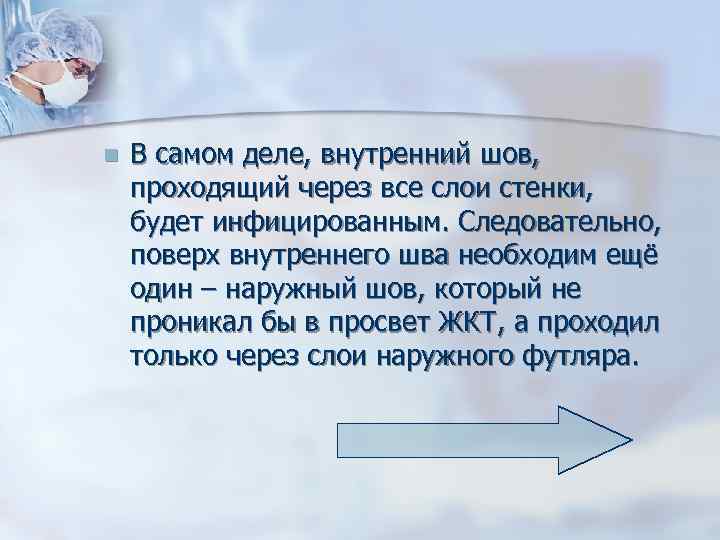 В самом деле, внутренний шов, проходящий через все слои стенки, будет инфицированным. Следовательно, поверх внутреннего шва необходим ещё один – наружный шов, который не проникал бы в просвет ЖКТ, а проходил только через слои наружного футляра.